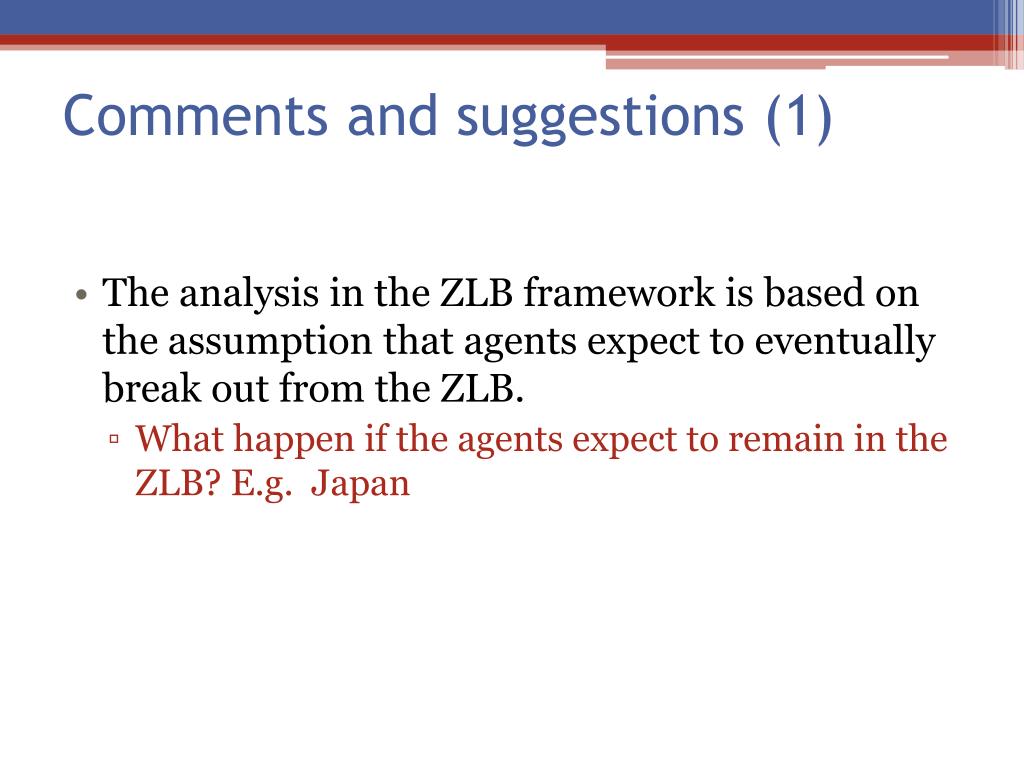 Comments and suggestions (1)

• The analysis in the ZLB framework is based on the assumption that agents expect to eventually break out from the ZLB.

▫ What happen if the agents expect to remain in the ZLB? E.g. Japan